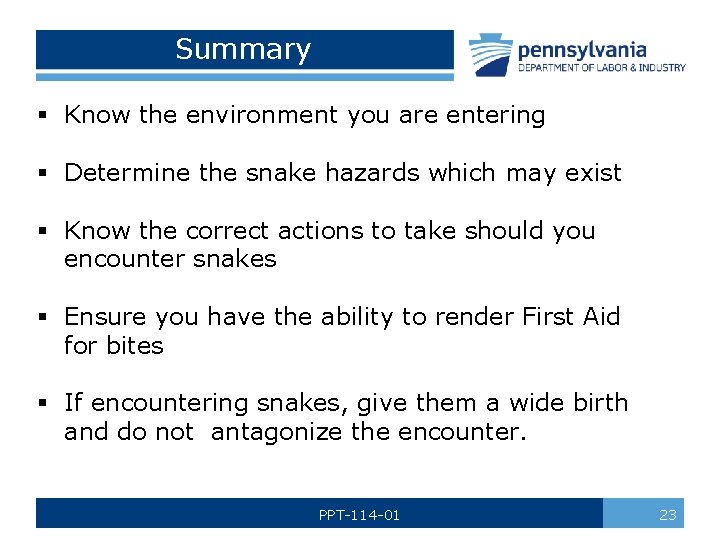 Summary

pennsylvania
DEPARTMENT OF LABOR & INDUSTRY

▪ Know the environment you are entering

▪ Determine the snake hazards which may exist

▪ Know the correct actions to take should you encounter snakes

▪ Ensure you have the ability to render First Aid for bites

▪ If encountering snakes, give them a wide birth and do not antagonize the encounter.

PPT-114-01

23